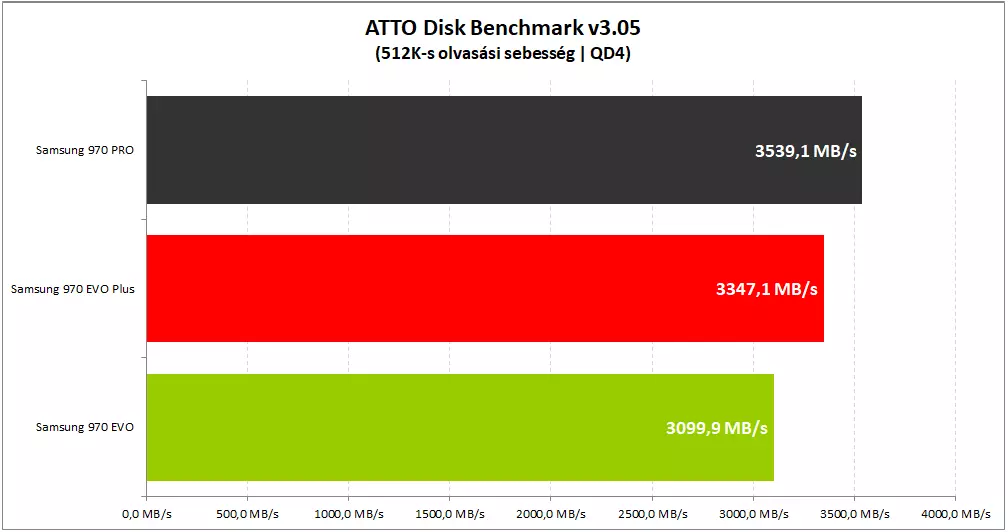 ATTO Disk Benchmark v3.05
(512K-s olvasási sebesség | QD4)

Samsung 970 PRO
3539,1 MB/s

Samsung 970 EVO Plus
3347,1 MB/s

Samsung 970 EVO
3099,9 MB/s

0,0 MB/s
500,0 MB/s
1000,0 MB/s
1500,0 MB/s
2000,0 MB/s
2500,0 MB/s
3000,0 MB/s
3500,0 MB/s
4000,0 MB/s